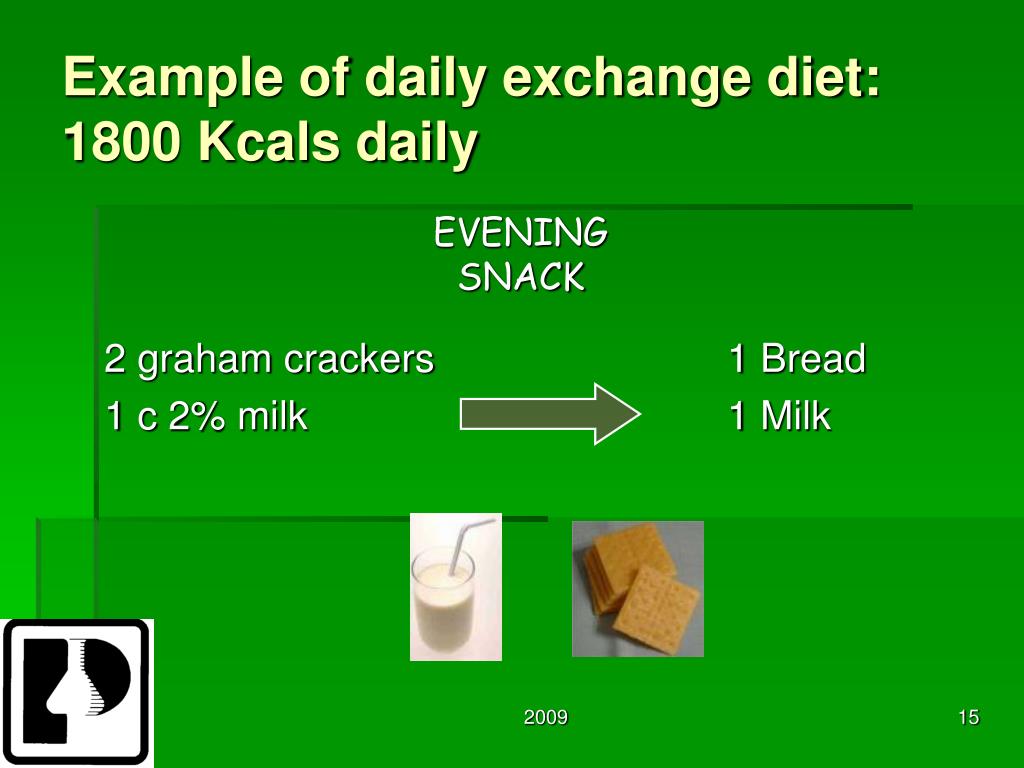 Example of daily exchange diet: 1800 Kcals daily

EVENING
SNACK

2 graham crackers
1 c 2% milk

1 Bread
1 Milk

2009

15